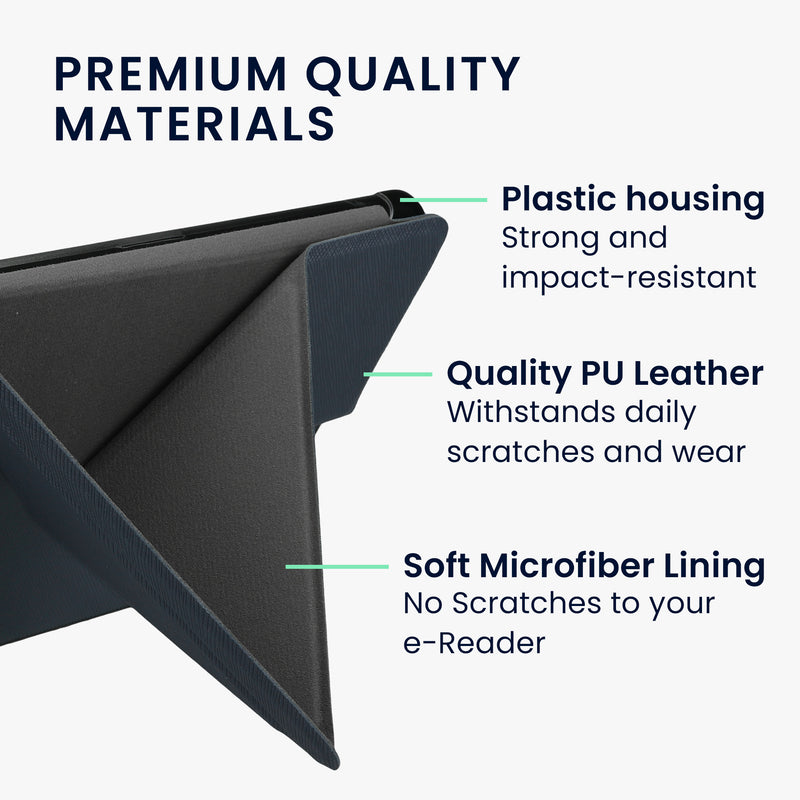 PREMIUM QUALITY MATERIALS

Plastic housing
Strong and impact-resistant

Quality PU Leather
Withstands daily scratches and wear

Soft Microfiber Lining
No Scratches to your e-Reader